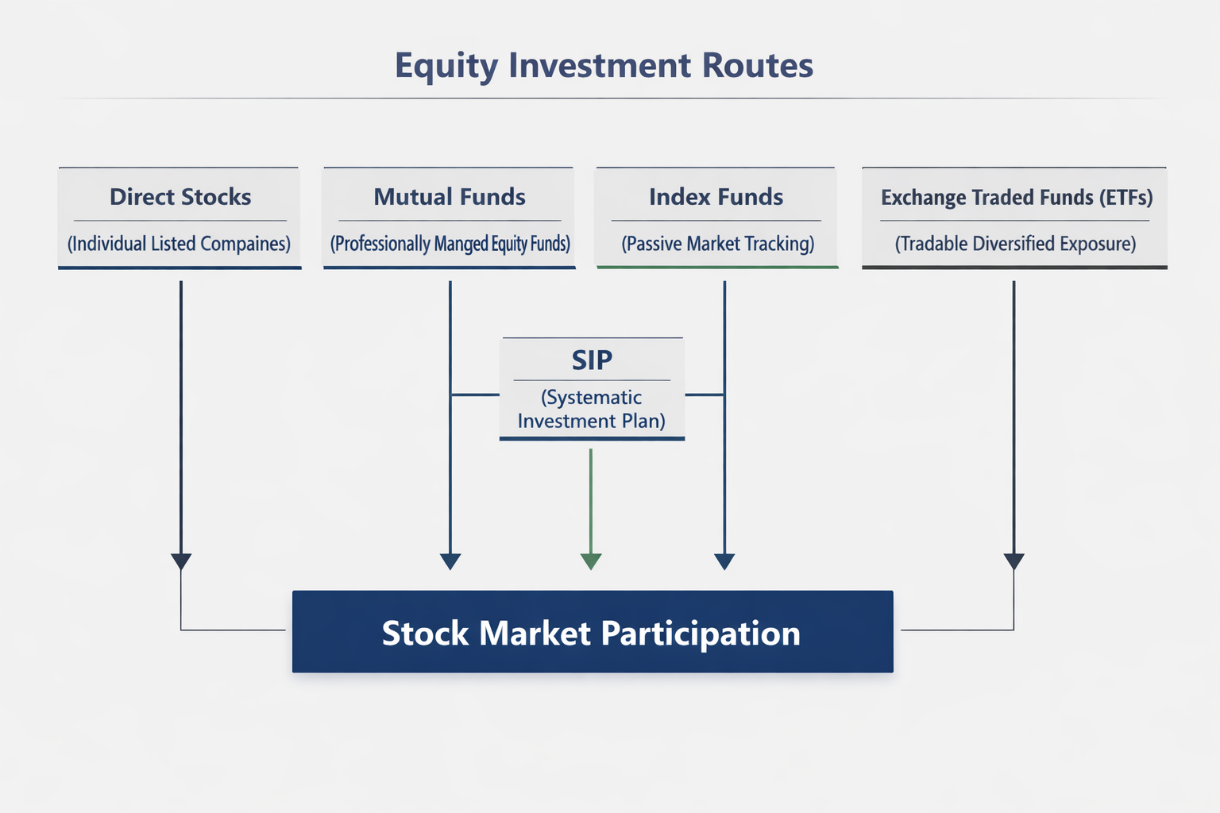 Equity Investment Routes

Direct Stocks
(Individual Listed Compaines)

Mutual Funds
(Professionally Manged Equity Funds)

Index Funds
(Passive Market Tracking)

Exchange Traded Funds (ETFs)
(Tradable Diversified Exposure)

SIP
(Systematic Investment Plan)

Stock Market Participation